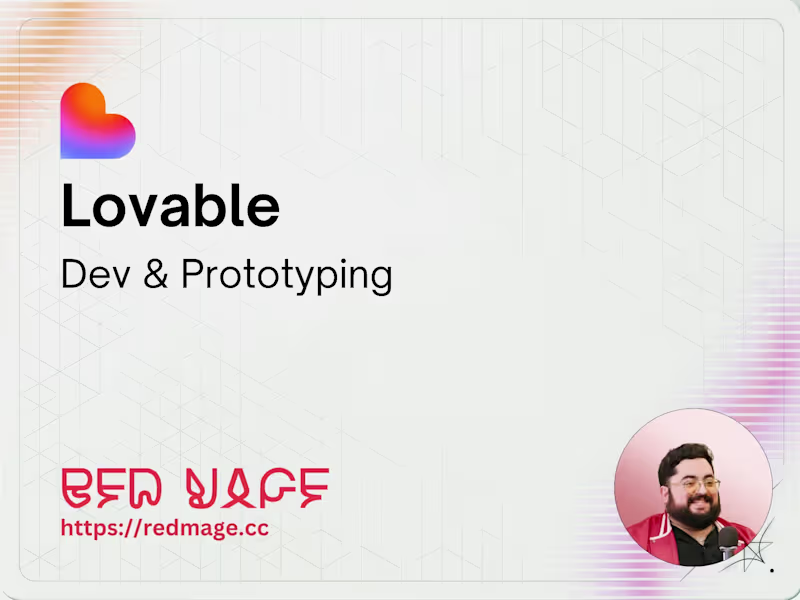 Lovable

Dev & Prototyping

RED MAGE
https://redmage.cc